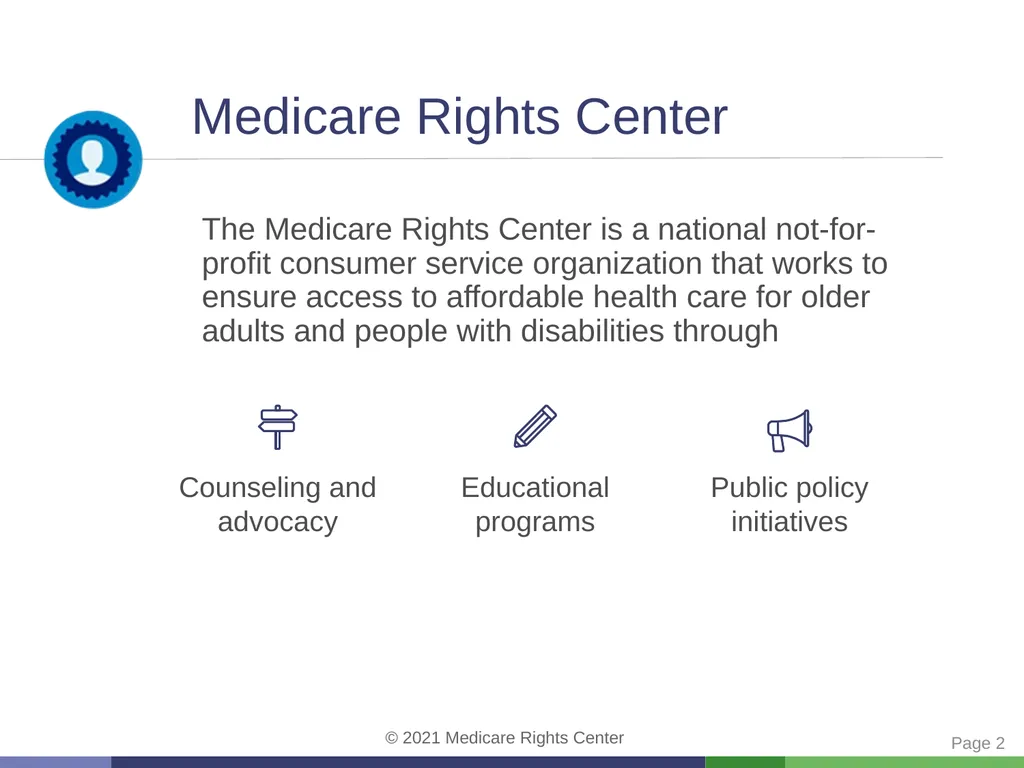 Medicare Rights Center

The Medicare Rights Center is a national not-for-profit consumer service organization that works to ensure access to affordable health care for older adults and people with disabilities through

Counseling and advocacy

Educational programs

Public policy initiatives

© 2021 Medicare Rights Center

Page 2